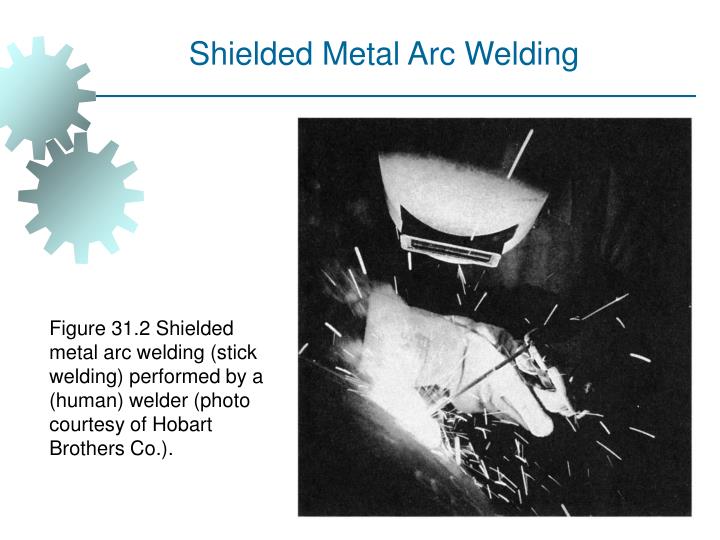 Shielded Metal Arc Welding

Figure 31.2 Shielded metal arc welding (stick welding) performed by a (human) welder (photo courtesy of Hobart Brothers Co.).